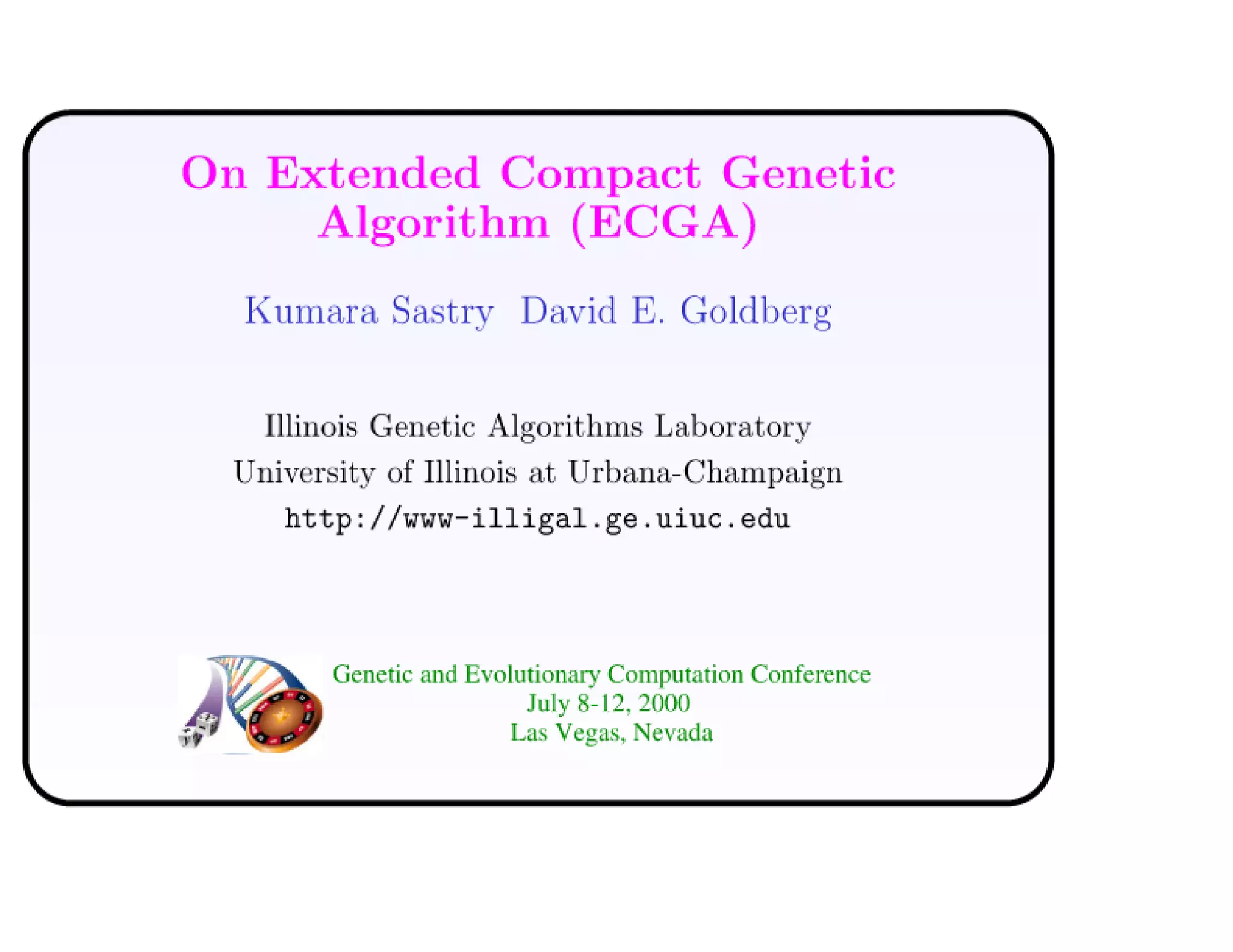 On Extended Compact Genetic Algorithm (ECGA)

Kumara Sastry David E. Goldberg

Illinois Genetic Algorithms Laboratory
University of Illinois at Urbana-Champaign
http://www-illigal.ge.uiuc.edu

Genetic and Evolutionary Computation Conference
July 8-12, 2000
Las Vegas, Nevada